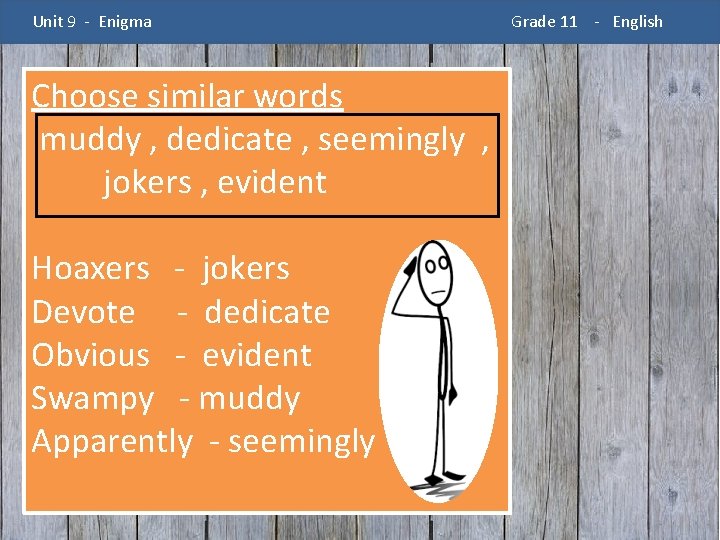 Unit 9 - Enigma

Grade 11 - English

Choose similar words

muddy , dedicate , seemingly , jokers , evident

Hoaxers - jokers
Devote - dedicate
Obvious - evident
Swampy - muddy
Apparently - seemingly